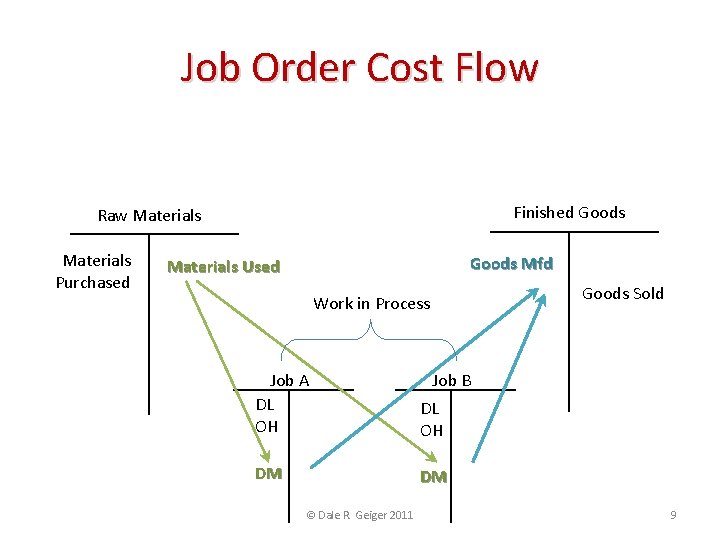 Job Order Cost Flow

Raw Materials

Materials Purchased

Materials Used

Finished Goods

Goods Mfd

Goods Sold

Work in Process

Job A

DL
OH

DM

Job B

DL
OH

DM

© Dale R Geiger 2011

9